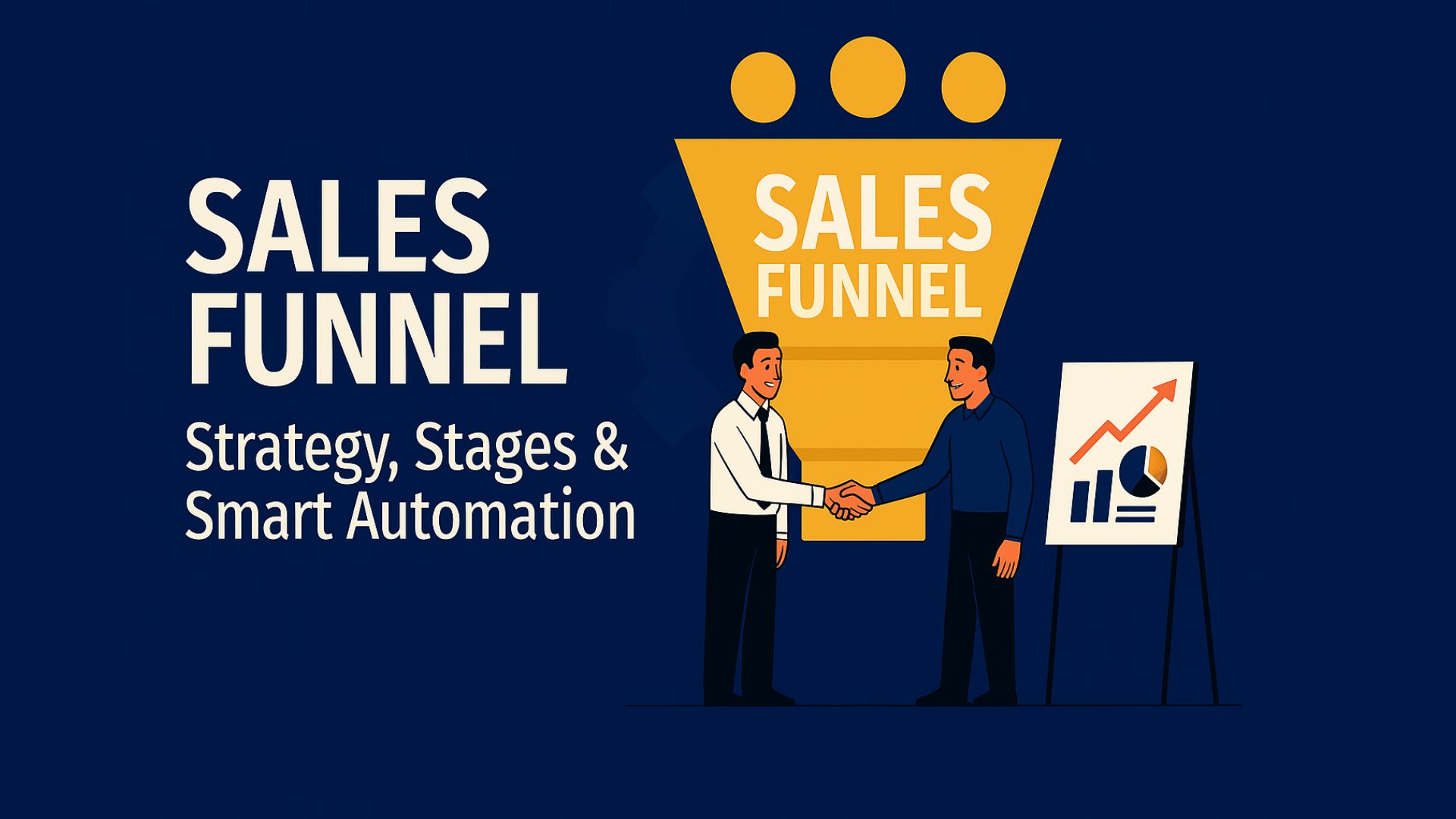 SALES FUNNEL

Strategy, Stages & Smart Automation

SALES FUNNEL